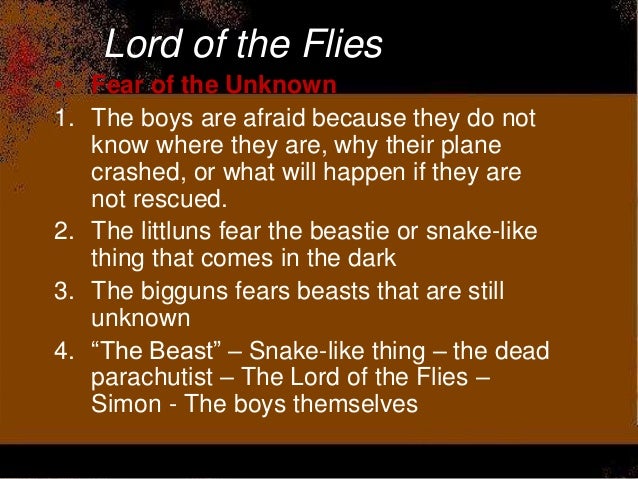 Lord of the Flies

• Fear of the Unknown

1. The boys are afraid because they do not know where they are, why their plane crashed, or what will happen if they are not rescued.
2. The littluns fear the beastie or snake-like thing that comes in the dark
3. The bigguns fears beasts that are still unknown
4. “The Beast” – Snake-like thing – the dead parachutist – The Lord of the Flies – Simon - The boys themselves